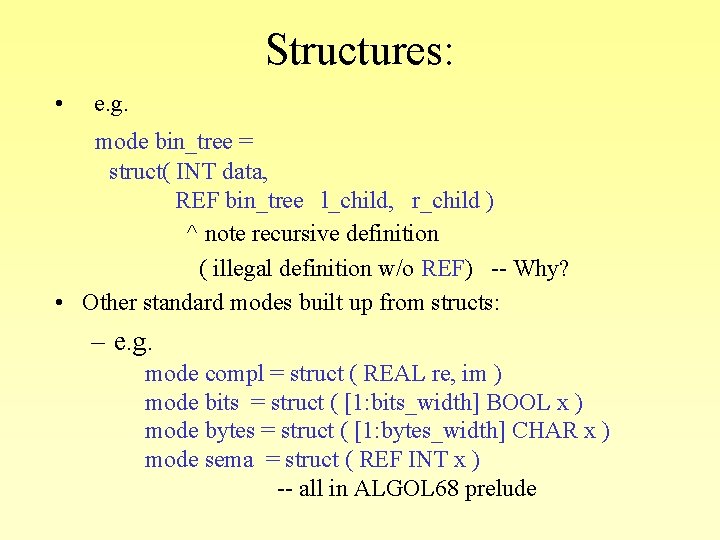 Structures:

• e.g.

mode bin_tree =
struct( INT data,
REF bin_tree l_child, r_child )
^ note recursive definition
( illegal definition w/o REF) -- Why?

• Other standard modes built up from structs:

– e.g.
mode compl = struct ( REAL re, im )
mode bits = struct ( [1:bits_width] BOOL x )
mode bytes = struct ( [1:bytes_width] CHAR x )
mode sema = struct ( REF INT x )
-- all in ALGOL68 prelude